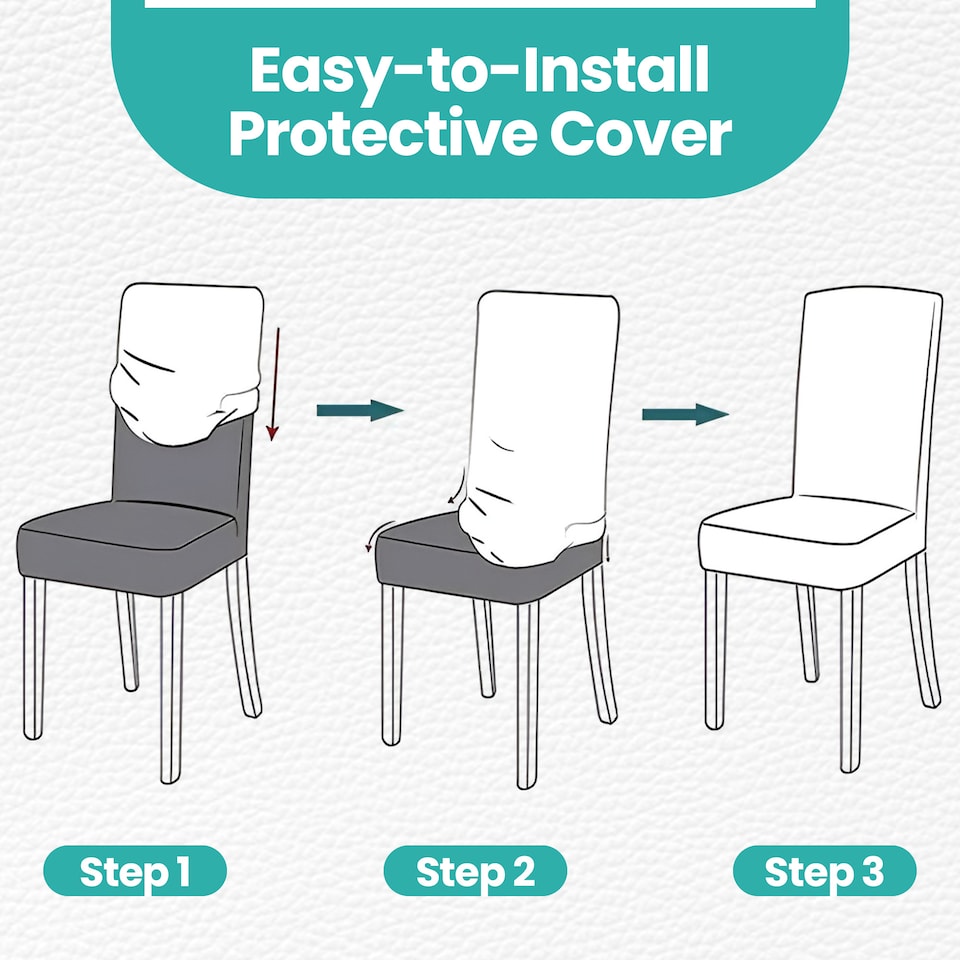 Easy-to-Install Protective Cover

Step 1

Step 2

Step 3